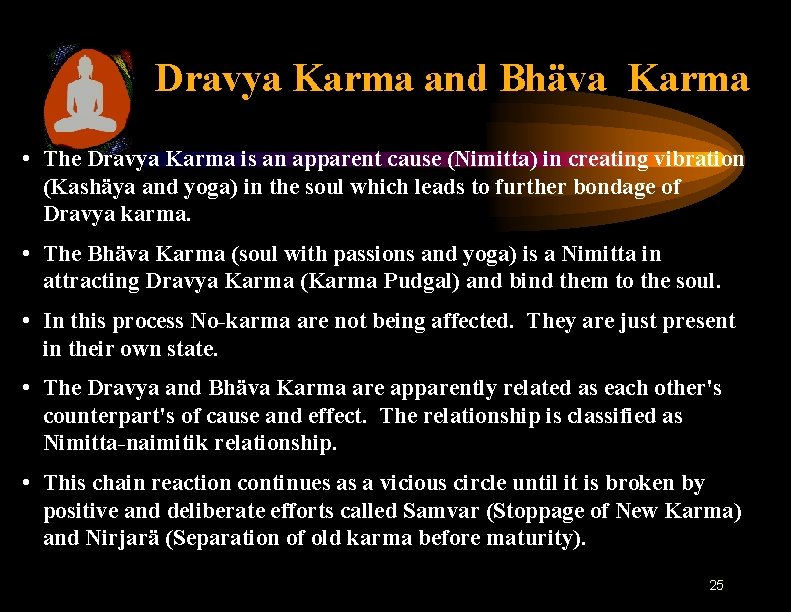 Dravya Karma and Bhäva Karma

• The Dravya Karma is an apparent cause (Nimitta) in creating vibration (Kashäya and yoga) in the soul which leads to further bondage of Dravya karma.

• The Bhäva Karma (soul with passions and yoga) is a Nimitta in attracting Dravya Karma (Karma Pudgal) and bind them to the soul.

• In this process No-karma are not being affected. They are just present in their own state.

• The Dravya and Bhäva Karma are apparently related as each other's counterpart's of cause and effect. The relationship is classified as Nimitta-naimitik relationship.

• This chain reaction continues as a vicious circle until it is broken by positive and deliberate efforts called Samvar (Stoppage of New Karma) and Nirjarä (Separation of old karma before maturity).

25